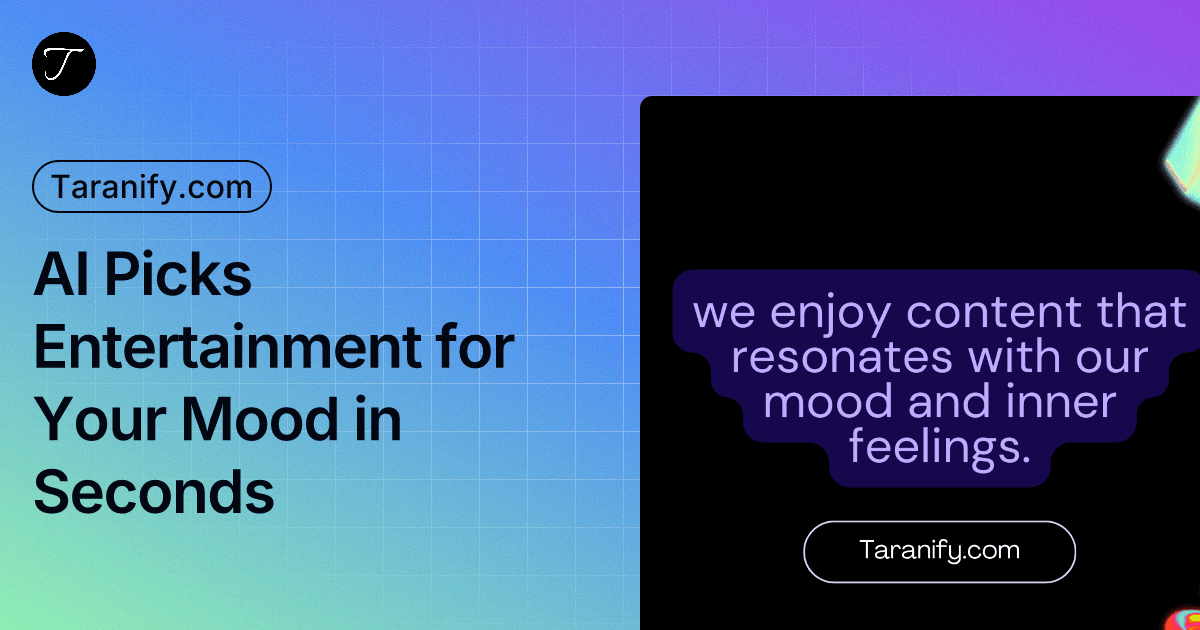 T

Taranify.com

AI Picks Entertainment for Your Mood in Seconds

we enjoy content that resonates with our mood and inner feelings.

Taranify.com